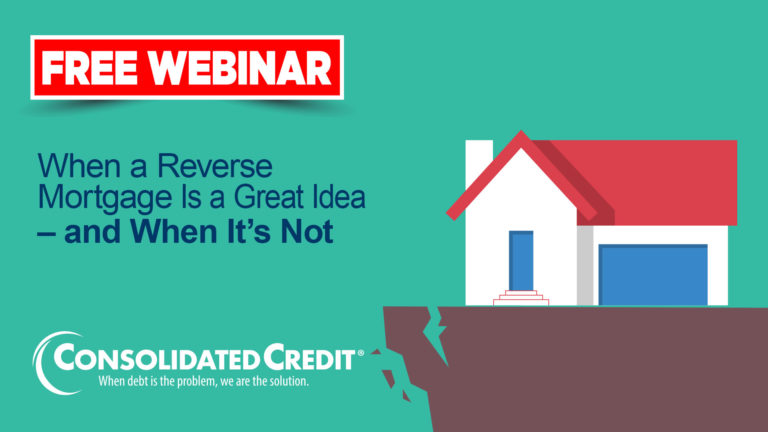 FREE WEBINAR

When a Reverse Mortgage Is a Great Idea – and When It's Not

CONSOLIDATED CREDIT®
When debt is the problem, we are the solution.